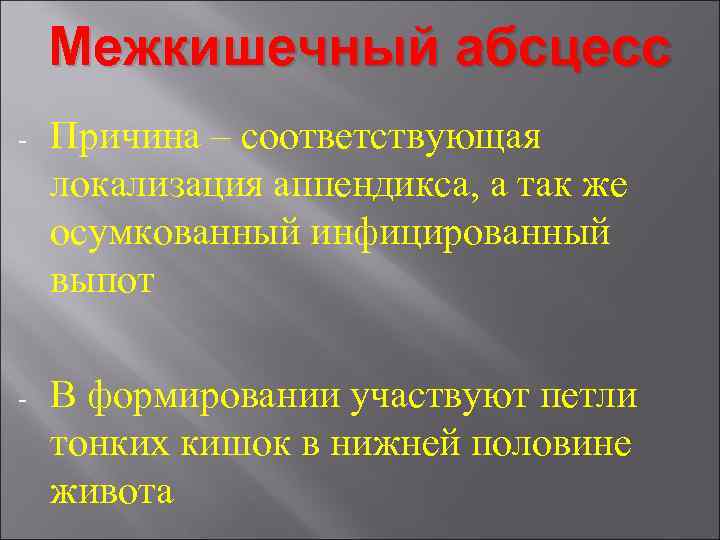 Межкишечный абсцесс

- Причина – соответствующая локализация аппендикса, а так же осумкованный инфицированный выпот

- В формировании участвуют петли тонких кишок в нижней половине живота